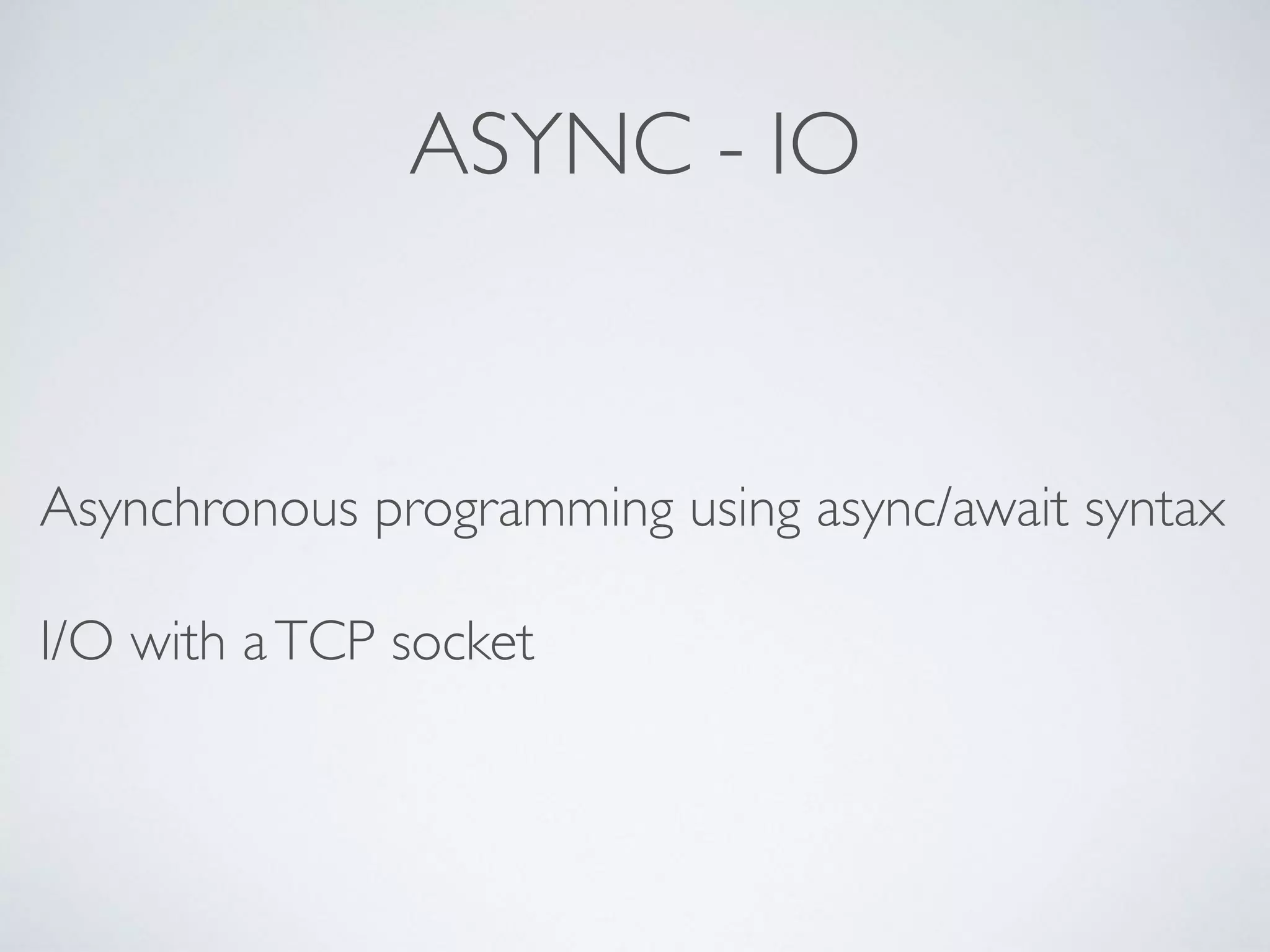 ASYNC - IO

Asynchronous programming using async/await syntax

I/O with a TCP socket